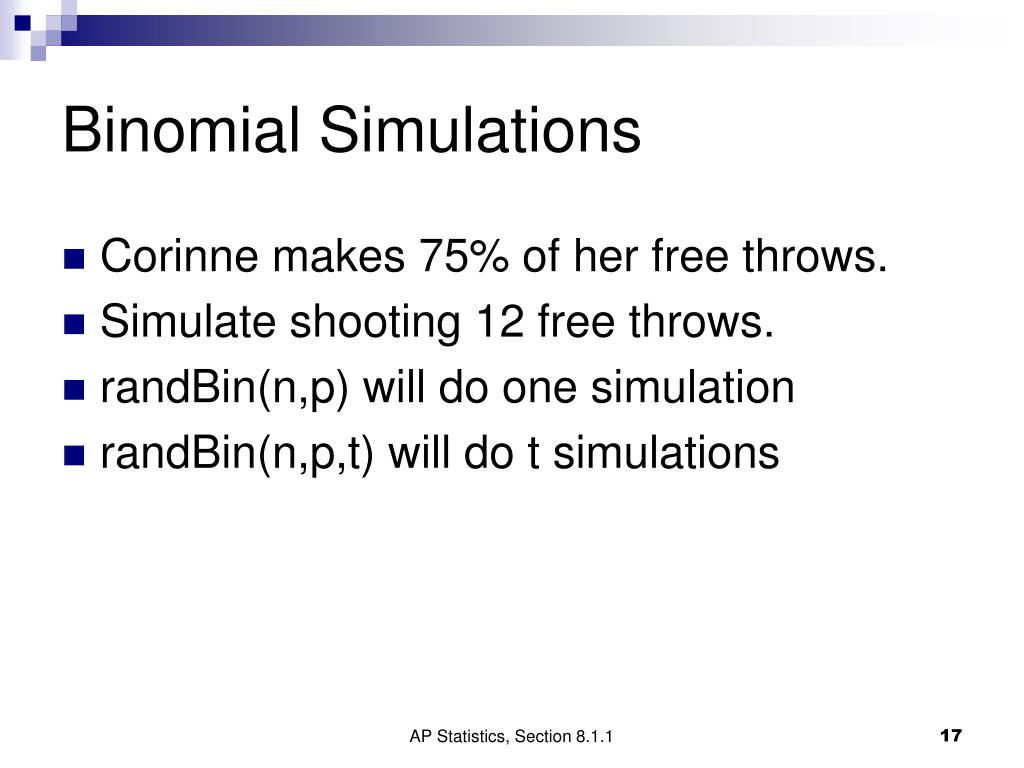 Binomial Simulations

Corinne makes 75% of her free throws.
Simulate shooting 12 free throws.
randBin(n,p) will do one simulation
randBin(n,p,t) will do t simulations

AP Statistics, Section 8.1.1

17